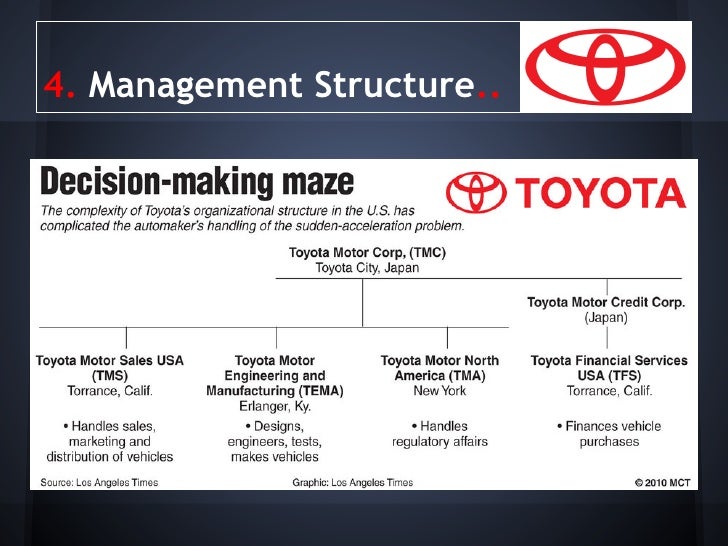 4. Management Structure..

Decision-making maze

TOYOTA

The complexity of Toyota's organizational structure in the U.S. has complicated the automaker's handling of the sudden-acceleration problem.

Toyota Motor Corp, (TMC)
Toyota City, Japan

Toyota Motor Credit Corp.
(Japan)

Toyota Motor Sales USA (TMS)
Torrance, Calif.
• Handles sales, marketing and distribution of vehicles

Toyota Motor Engineering and Manufacturing (TEMA)
Erlanger, Ky.
• Designs, engineers, tests, makes vehicles

Toyota Motor North America (TMA)
New York
• Handles regulatory affairs

Toyota Financial Services USA (TFS)
Torrance, Calif.
• Finances vehicle purchases

Source: Los Angeles Times
Graphic: Los Angeles Times
© 2010 MCT